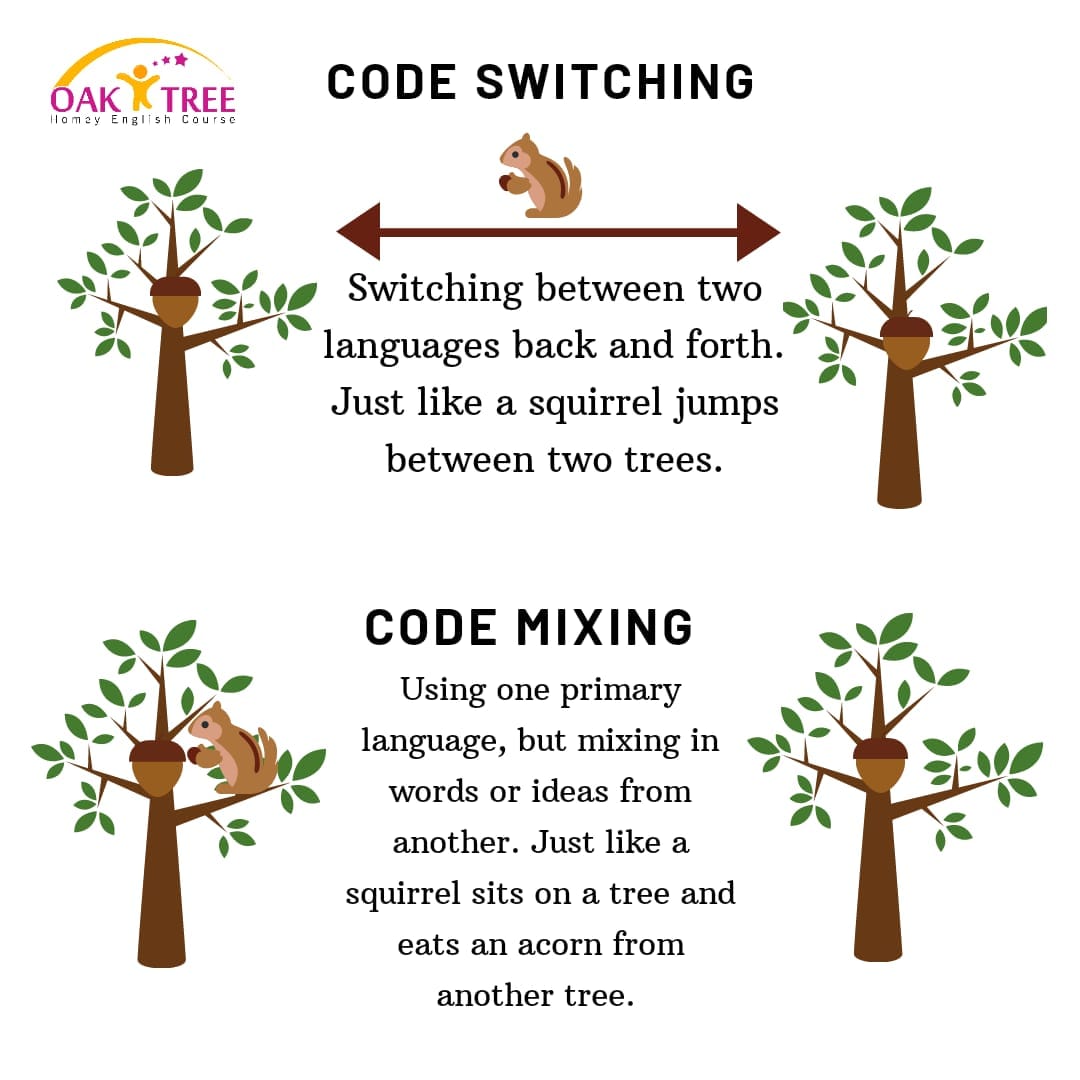 OAK TREE
Homey English Course

CODE SWITCHING

Switching between two languages back and forth. Just like a squirrel jumps between two trees.

CODE MIXING

Using one primary language, but mixing in words or ideas from another. Just like a squirrel sits on a tree and eats an acorn from another tree.